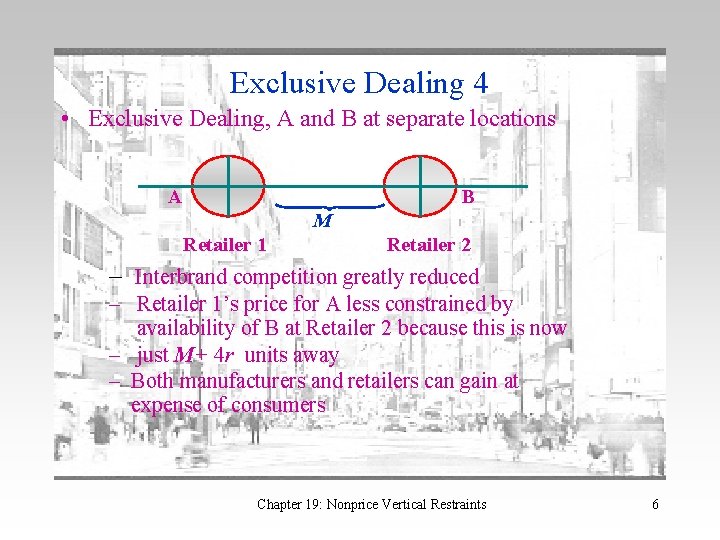 Exclusive Dealing 4

• Exclusive Dealing, A and B at separate locations

A

B

$M$

Retailer 1

Retailer 2

– Interbrand competition greatly reduced

– Retailer 1's price for A less constrained by availability of B at Retailer 2 because this is now

– just $M + 4r$ units away

– Both manufacturers and retailers can gain at expense of consumers

Chapter 19: Nonprice Vertical Restraints

6